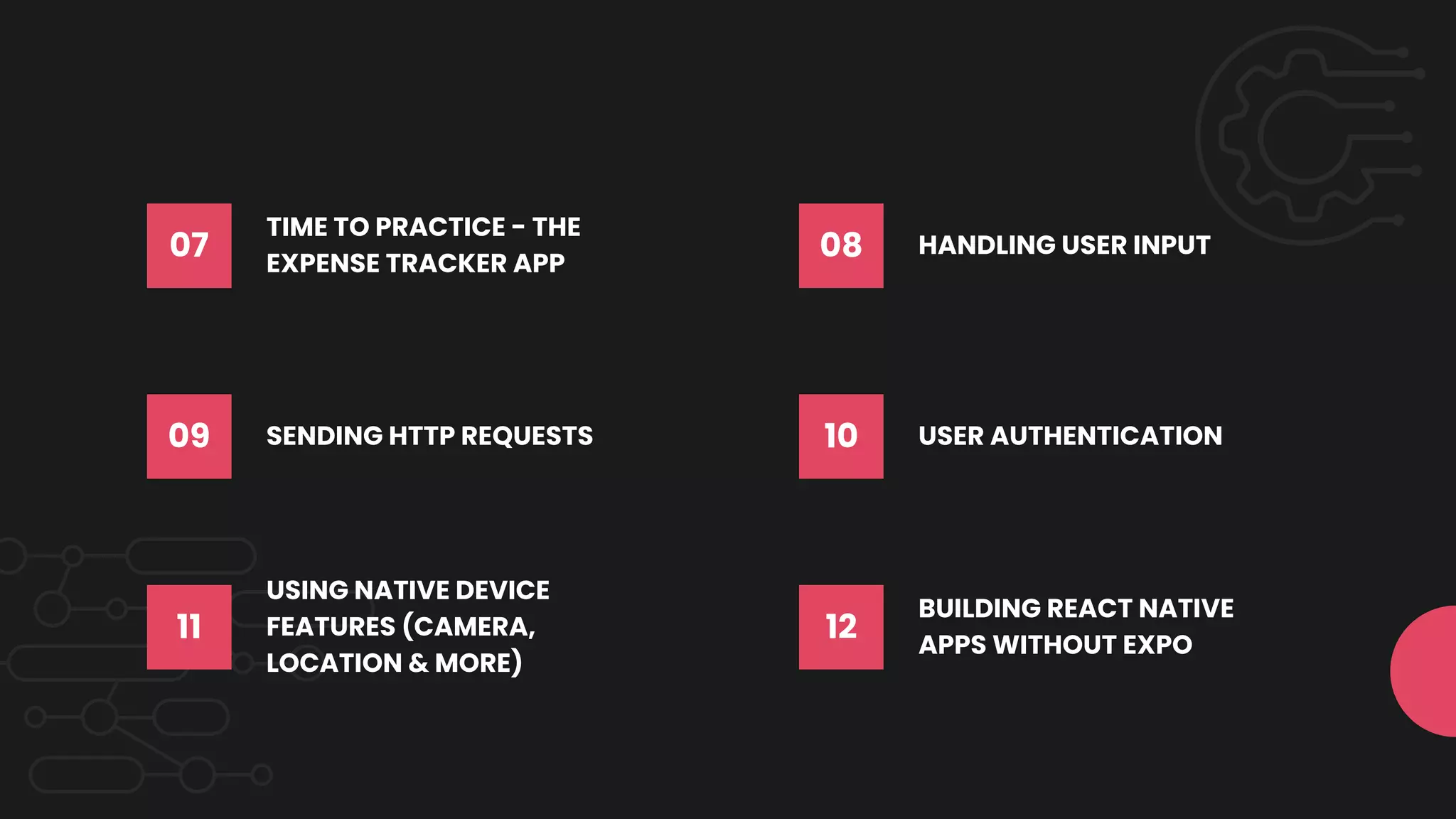 07

TIME TO PRACTICE - THE EXPENSE TRACKER APP

08

HANDLING USER INPUT

09

SENDING HTTP REQUESTS

10

USER AUTHENTICATION

11

USING NATIVE DEVICE FEATURES (CAMERA, LOCATION & MORE)

12

BUILDING REACT NATIVE APPS WITHOUT EXPO